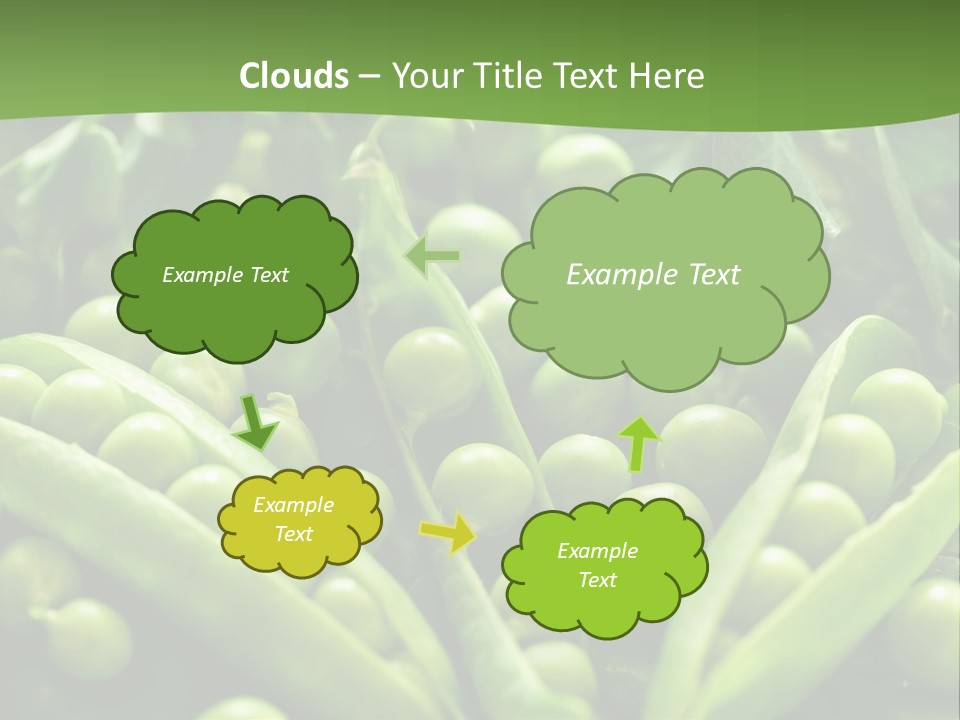 Clouds – Your Title Text Here

Example Text

Example Text

Example Text

Example Text